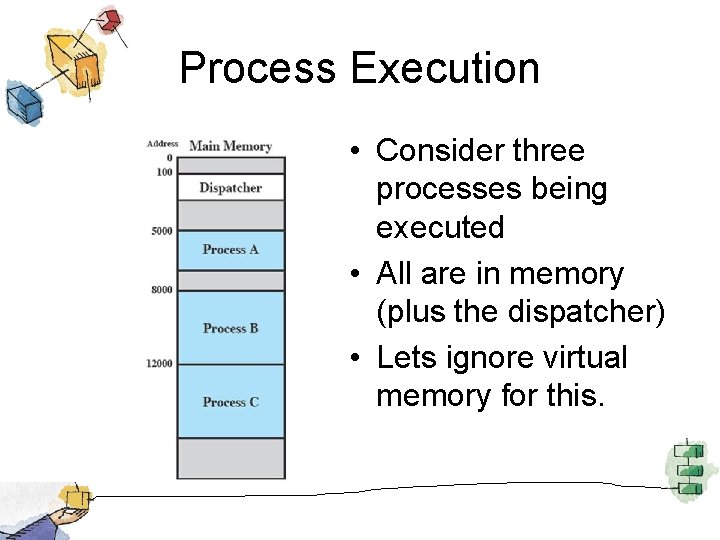 Process Execution

Address
Main Memory
0
100
Dispatcher
5000
Process A
8000
Process B
12000
Process C

• Consider three processes being executed
• All are in memory (plus the dispatcher)
• Lets ignore virtual memory for this.